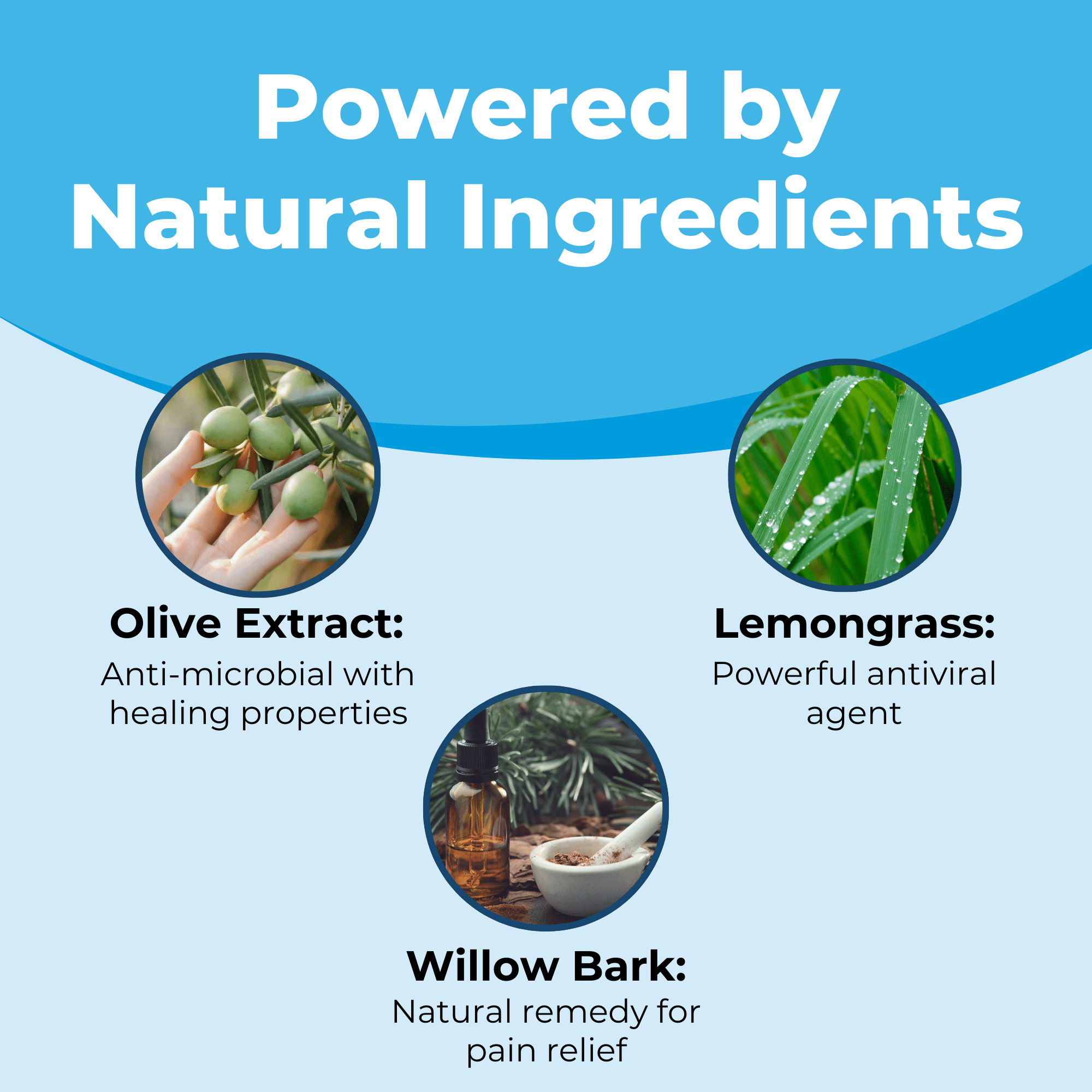 Powered by Natural Ingredients

Olive Extract:
Anti-microbial with healing properties

Lemongrass:
Powerful antiviral agent

Willow Bark:
Natural remedy for pain relief